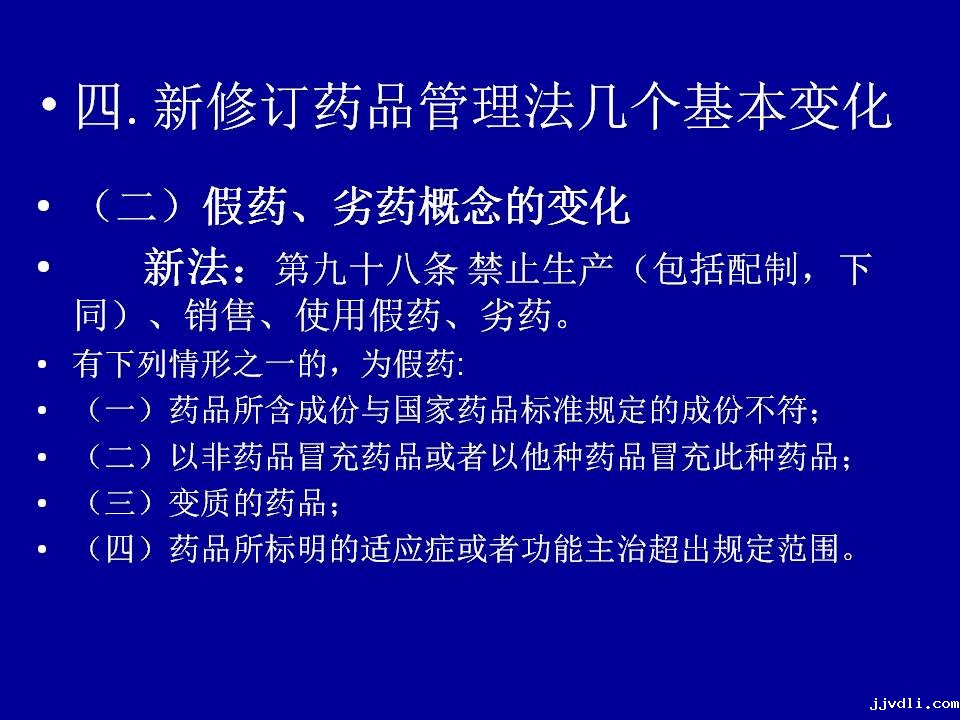 • 四. 新修订药品管理法几个基本变化

• （二）假药、劣药概念的变化

• 新法：第九十八条 禁止生产（包括配制，下同）、销售、使用假药、劣药。

• 有下列情形之一的，为假药:

• （一）药品所含成份与国家药品标准规定的成份不符；

• （二）以非药品冒充药品或者以他种药品冒充此种药品；

• （三）变质的药品；

• （四）药品所标明的适应症或者功能主治超出规定范围。

jjvdli.com